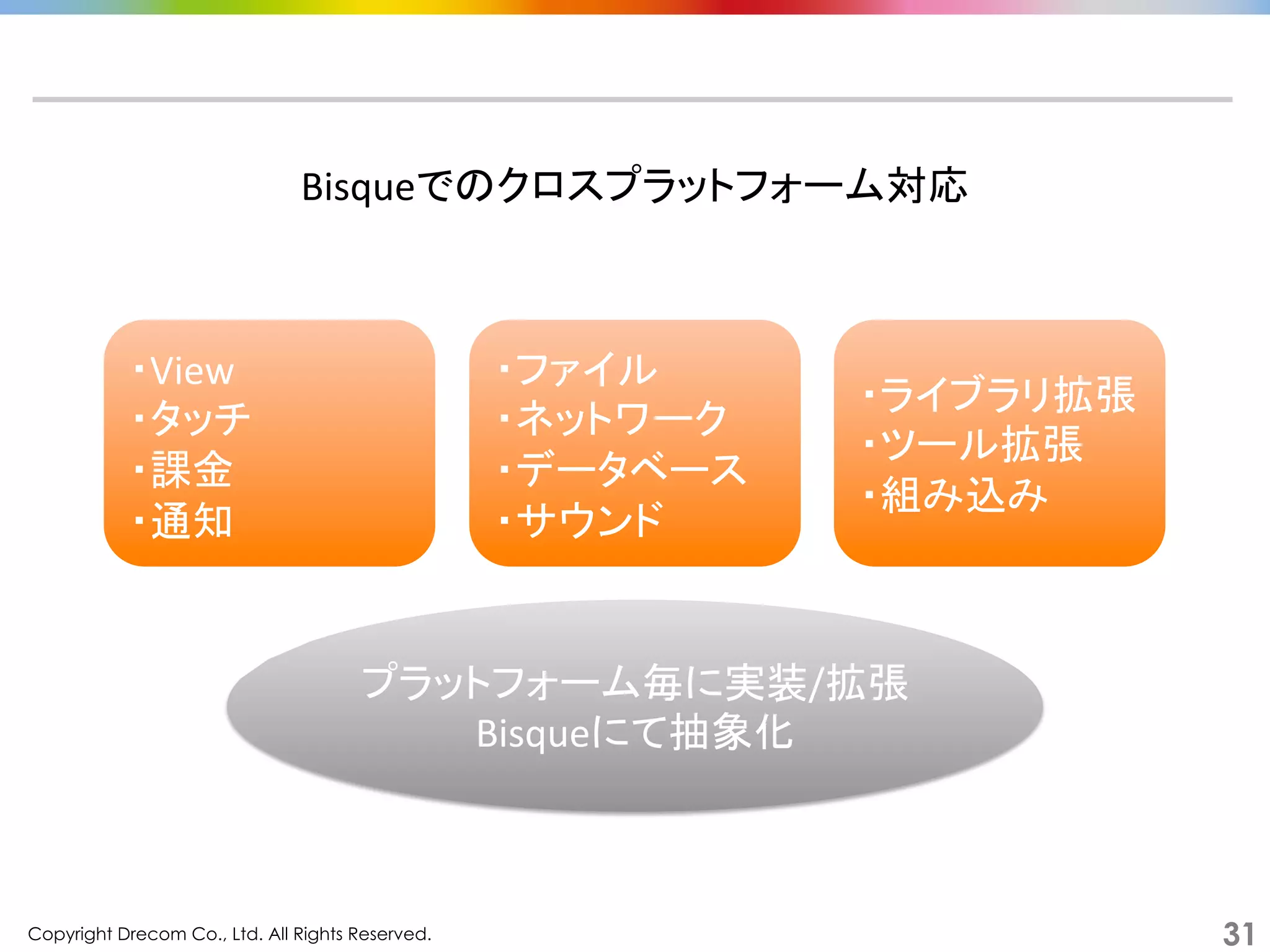 Bisqueでのクロスプラットフォーム対応

・View
・タッチ
・課金
・通知

・ファイル
・ネットワーク
・データベース
・サウンド

・ライブラリ拡張
・ツール拡張
・組み込み

プラットフォーム毎に実装/拡張
Bisqueにて抽象化

Copyright Drecom Co., Ltd. All Rights Reserved.

31